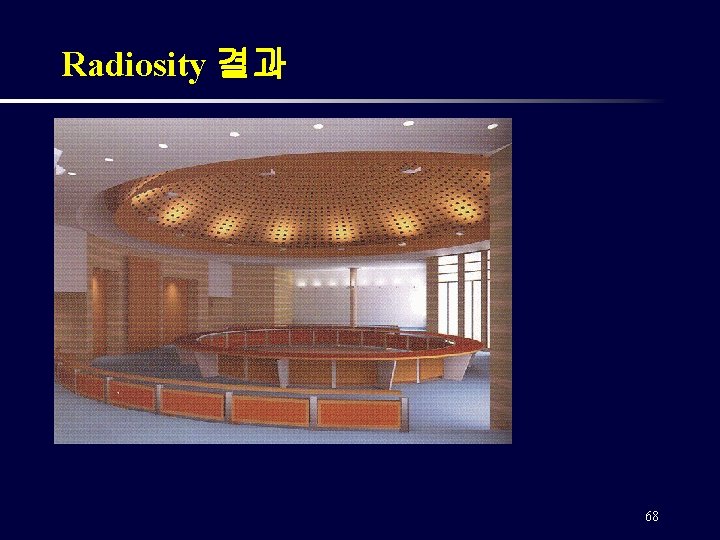 Radiosity 결과

68